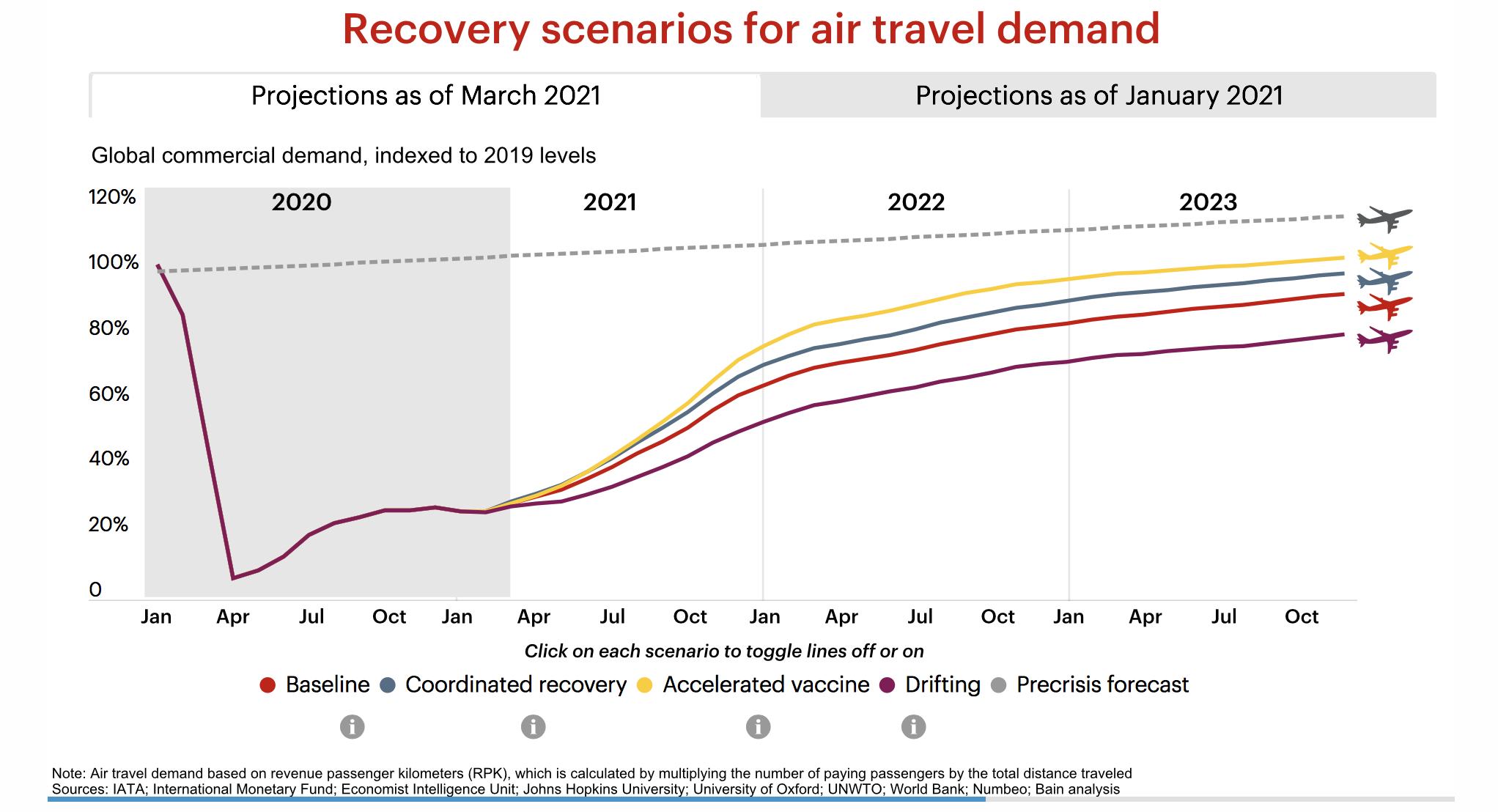 Recovery scenarios for air travel demand

Projections as of March 2021

Projections as of January 2021

Global commercial demand, indexed to 2019 levels

120%
100%
80%
60%
40%
20%
0

2020
2021
2022
2023

Jan Apr Jul Oct Jan Apr Jul Oct Jan Apr Jul Oct Jan Apr Jul Oct

Click on each scenario to toggle lines off or on

Baseline Coordinated recovery Accelerated vaccine Drifting Precrisis forecast

Note: Air travel demand based on revenue passenger kilometers (RPK), which is calculated by multiplying the number of paying passengers by the total distance traveled
Sources: IATA; International Monetary Fund; Economist Intelligence Unit; Johns Hopkins University; University of Oxford; UNWTO; World Bank; Numbeo; Bain analysis